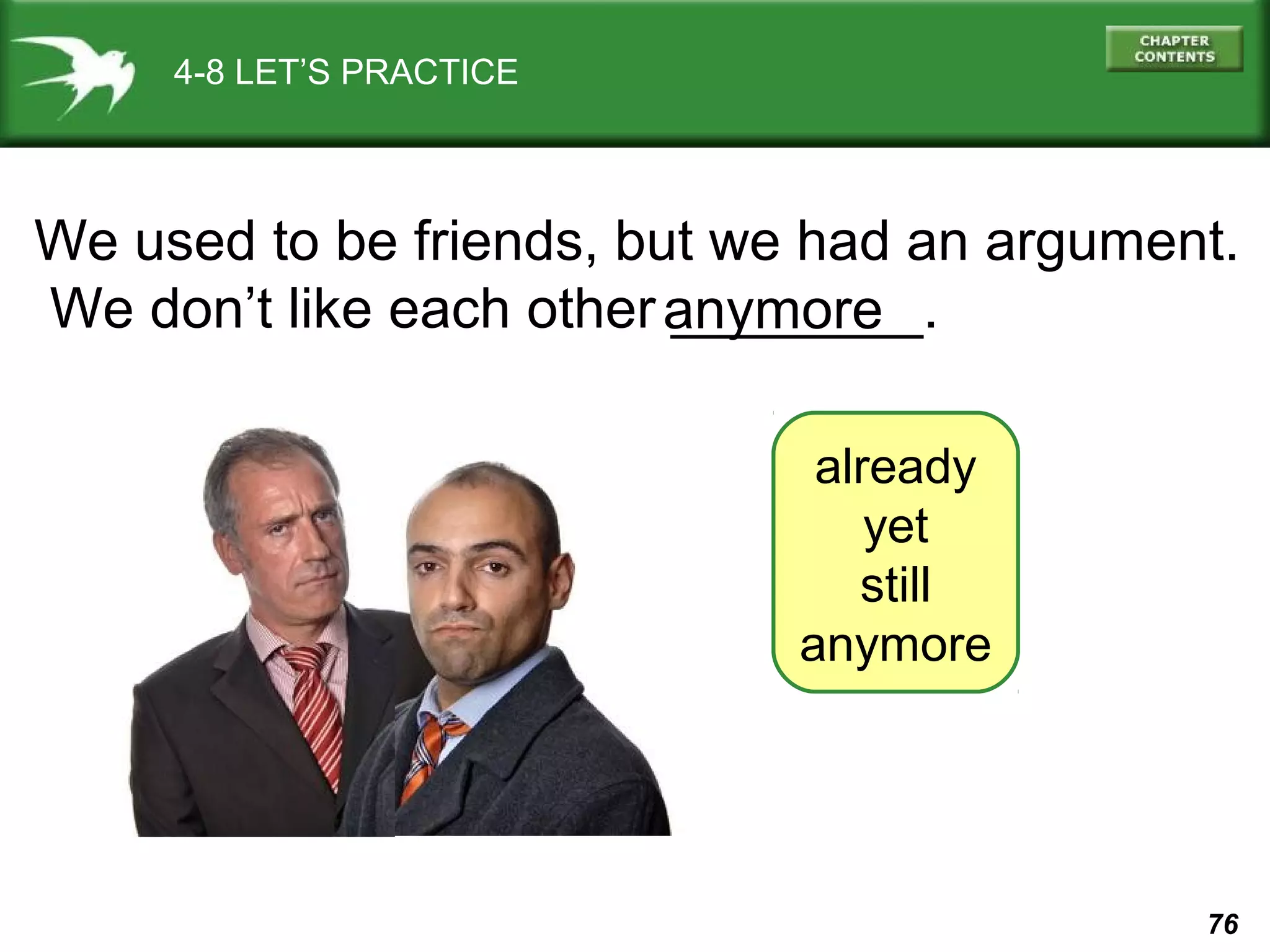 4-8 LET'S PRACTICE

CHAPTER CONTENTS

We used to be friends, but we had an argument. We don't like each other anymore.

already
yet
still
anymore

76